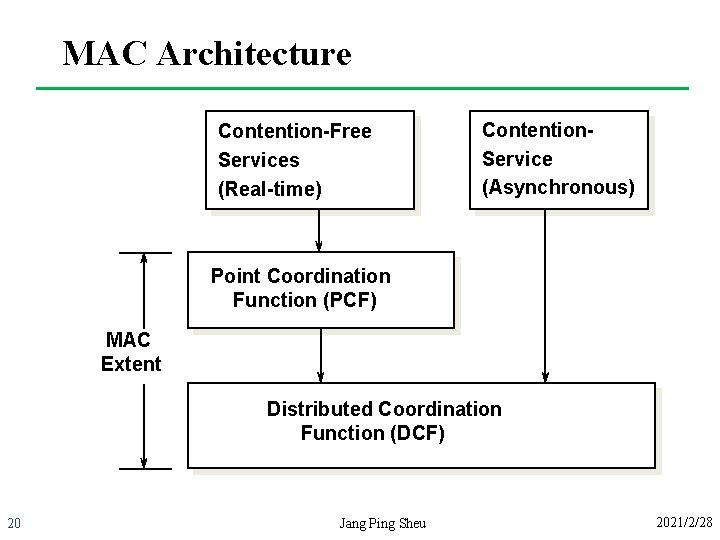 MAC Architecture

Contention-Free Services (Real-time)

Contention-Service (Asynchronous)

Point Coordination Function (PCF)

MAC Extent

Distributed Coordination Function (DCF)

20

Jang Ping Sheu

2021/2/28